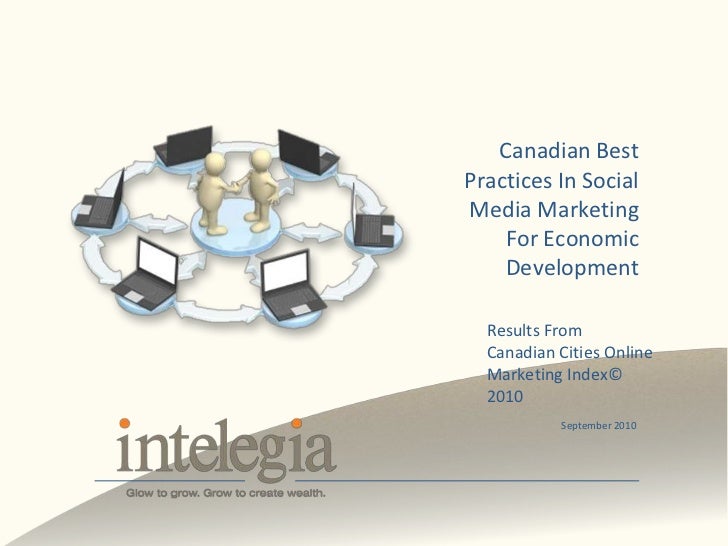 Canadian Best Practices In Social Media Marketing For Economic Development

Results From Canadian Cities Online Marketing Index© 2010

September 2010

intelegia

Glow to grow. Grow to create wealth.